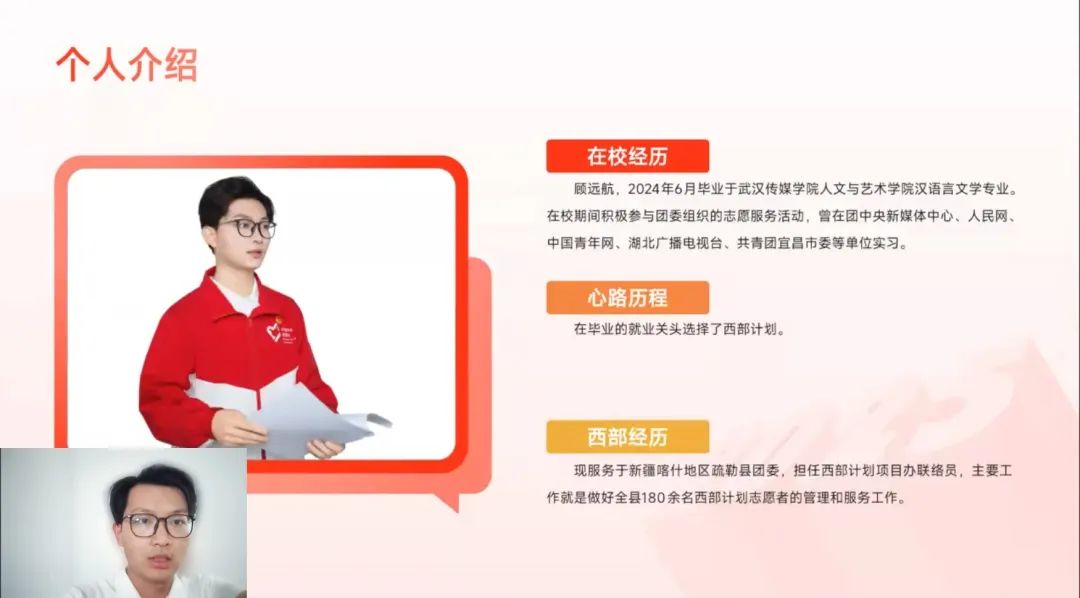 个人介绍

在校经历

顾远航，2024年6月毕业于武汉传媒学院人文与艺术学院汉语言文学专业。在校期间积极参与团委组织的志愿服务活动，曾在团中央新媒体中心、人民网、中国青年网、湖北广播电视台、共青团宜昌市委等单位实习。

心路历程

在毕业的就业关头选择了西部计划。

西部经历

现服务于新疆喀什地区疏勒县团委，担任西部计划项目办联络员，主要工作就是做好全县180余名西部计划志愿者的管理和服务工作。